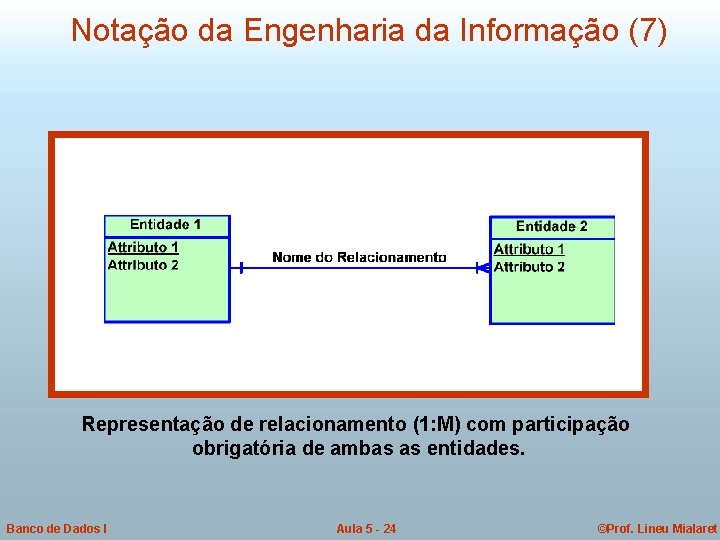 Notação da Engenharia da Informação (7)

Entidade 1
Attributo 1
Attributo 2

Nome do Relacionamento

Entidade 2
Attributo 1
Attributo 2

Representação de relacionamento (1:M) com participação obrigatória de ambas as entidades.

Banco de Dados I
Aula 5 - 24
©Prof. Lineu Mialaret